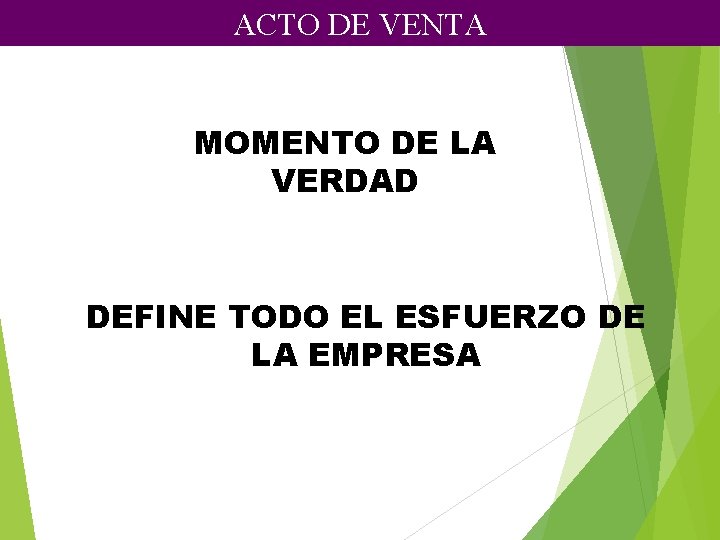 ACTO DE VENTA

MOMENTO DE LA VERDAD

DEFINE TODO EL ESFUERZO DE LA EMPRESA